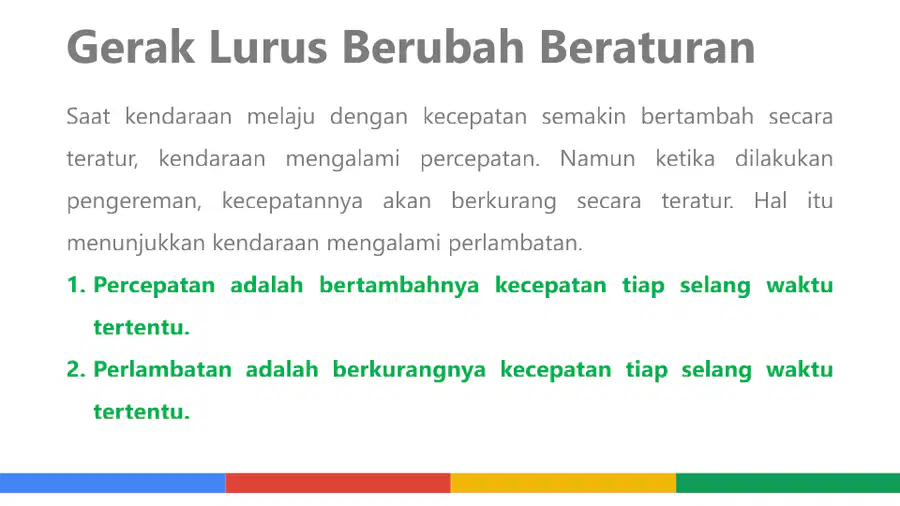 Gerak Lurus Berubah Beraturan

Saat kendaraan melaju dengan kecepatan semakin bertambah secara teratur, kendaraan mengalami percepatan. Namun ketika dilakukan pengereman, kecepatannya akan berkurang secara teratur. Hal itu menunjukkan kendaraan mengalami perlambatan.

1. Percepatan adalah bertambahnya kecepatan tiap selang waktu tertentu.
2. Perlambatan adalah berkurangnya kecepatan tiap selang waktu tertentu.